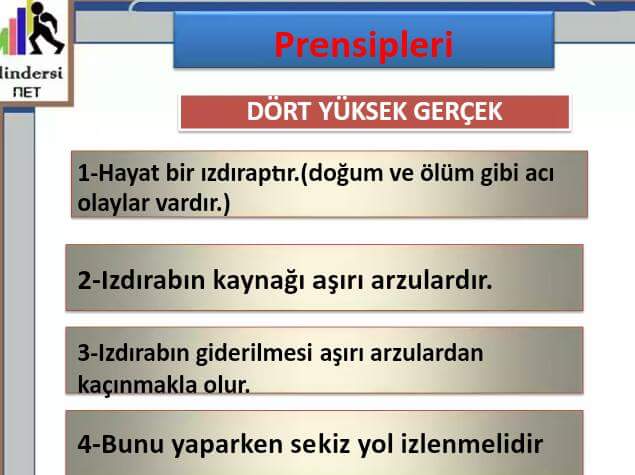 lindersi
NET

Prensipleri

DÖRT YÜKSEK GERÇEK

1-Hayat bir ızdıraptır.(doğum ve ölüm gibi acı olaylar vardır.)

2-Izdırabın kaynağı aşırı arzulardır.

3-Izdırabın giderilmesi aşırı arzulardan kaçınmakla olur.

4-Bunu yaparken sekiz yol izlenmelidir